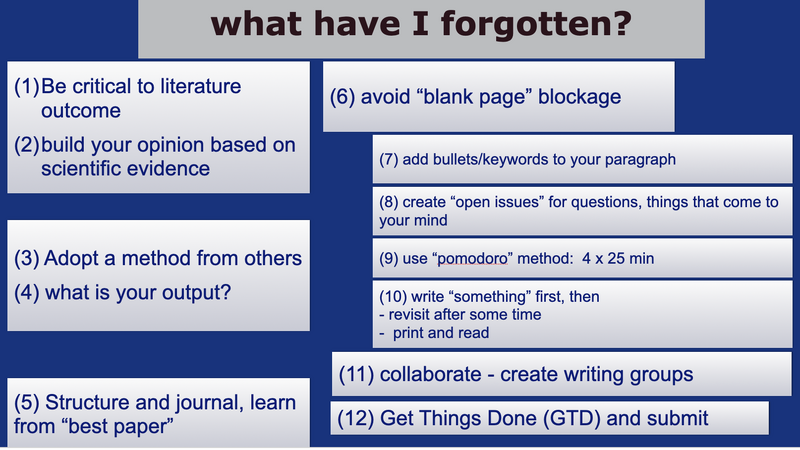 what have I forgotten?

(1) Be critical to literature outcome

(2) build your opinion based on scientific evidence

(3) Adopt a method from others

(4) what is your output?

(5) Structure and journal, learn from “best paper”

(6) avoid “blank page” blockage

(7) add bullets/keywords to your paragraph

(8) create “open issues” for questions, things that come to your mind

(9) use “pomodoro” method: 4 x 25 min

(10) write “something” first, then
- revisit after some time
- print and read

(11) collaborate - create writing groups

(12) Get Things Done (GTD) and submit